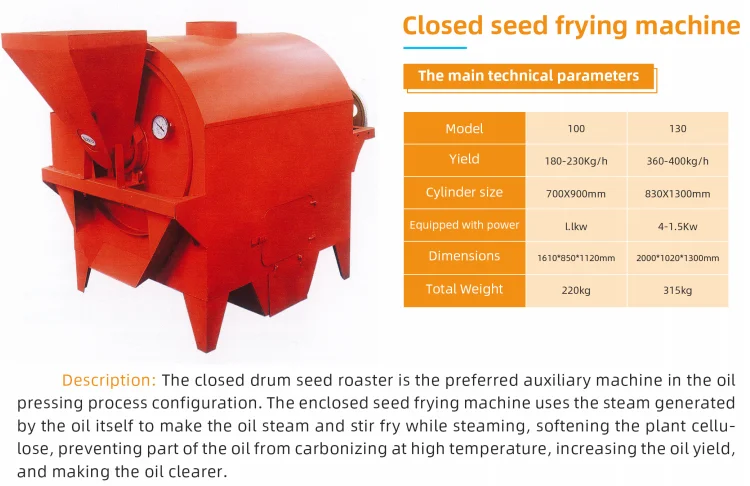 Closed seed frying machine

The main technical parameters

| Model | 100 | 130 |
|---|---|---|
| Yield | 180-230Kg/h | 360-400kg/h |
| Cylinder size | 700X900mm | 830X1300mm |
| Equipped with power | l.lkw | 4-1.5Kw |
| Dimensions | 1610*850*1120mm | 2000*1020*1300mm |
| Total Weight | 220kg | 315kg |

Description: The closed drum seed roaster is the preferred auxiliary machine in the oil pressing process configuration. The enclosed seed frying machine uses the steam generated by the oil itself to make the oil steam and stir fry while steaming, softening the plant cellulose, preventing part of the oil from carbonizing at high temperature, increasing the oil yield, and making the oil clearer.